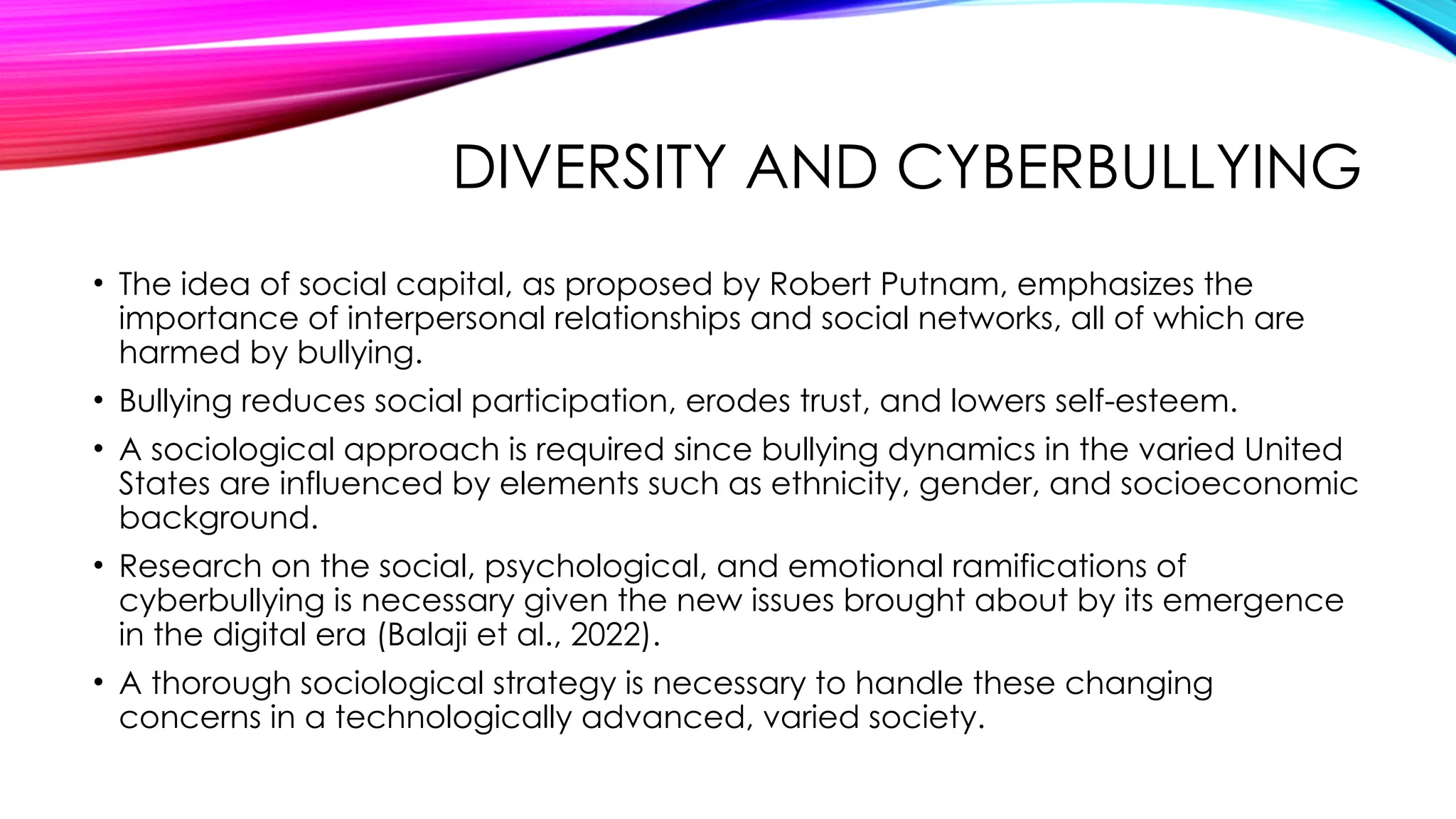 DIVERSITY AND CYBERBULLYING

• The idea of social capital, as proposed by Robert Putnam, emphasizes the importance of interpersonal relationships and social networks, all of which are harmed by bullying.

• Bullying reduces social participation, erodes trust, and lowers self-esteem.

• A sociological approach is required since bullying dynamics in the varied United States are influenced by elements such as ethnicity, gender, and socioeconomic background.

• Research on the social, psychological, and emotional ramifications of cyberbullying is necessary given the new issues brought about by its emergence in the digital era (Balaji et al., 2022).

• A thorough sociological strategy is necessary to handle these changing concerns in a technologically advanced, varied society.